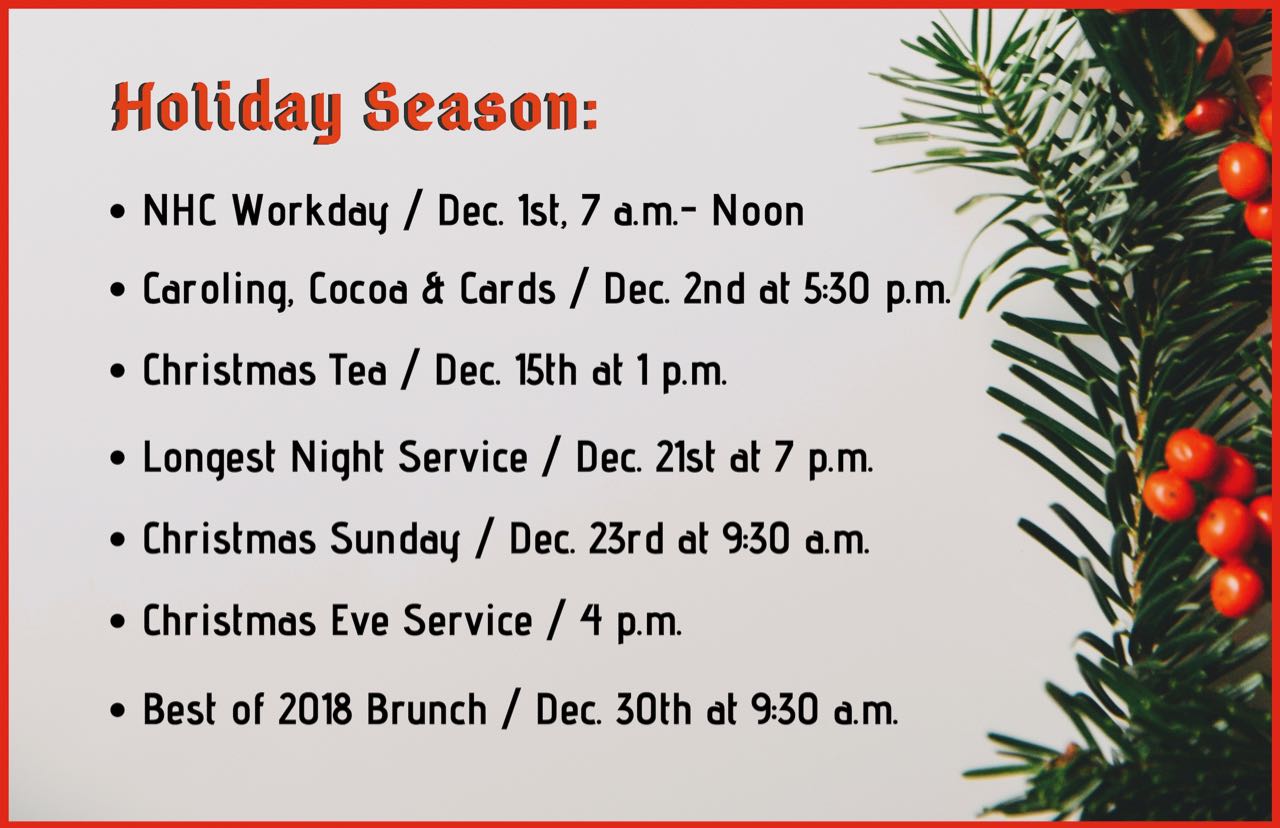 Holiday Season:

• NHC Workday / Dec. 1st, 7 a.m.- Noon
• Caroling, Cocoa & Cards / Dec. 2nd at 5:30 p.m.
• Christmas Tea / Dec. 15th at 1 p.m.
• Longest Night Service / Dec. 21st at 7 p.m.
• Christmas Sunday / Dec. 23rd at 9:30 a.m.
• Christmas Eve Service / 4 p.m.
• Best of 2018 Brunch / Dec. 30th at 9:30 a.m.